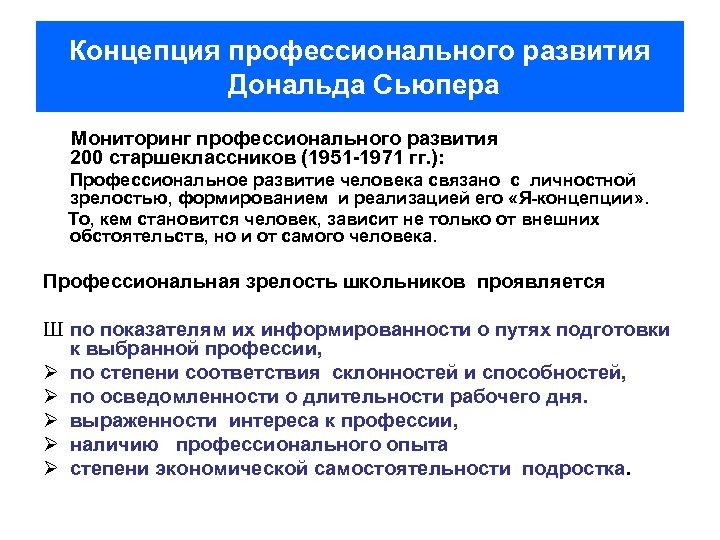 Концепция профессионального развития Дональда Сьюпера

Мониторинг профессионального развития 200 старшеклассников (1951-1971 гг.):

Профессиональное развитие человека связано с личностной зрелостью, формированием и реализацией его «Я-концепции».

То, кем становится человек, зависит не только от внешних обстоятельств, но и от самого человека.

Профессиональная зрелость школьников проявляется

Ш по показателям их информированности о путях подготовки к выбранной профессии,
➢ по степени соответствия склонностей и способностей,
➢ по осведомленности о длительности рабочего дня.
➢ выраженности интереса к профессии,
➢ наличию профессионального опыта
➢ степени экономической самостоятельности подростка.